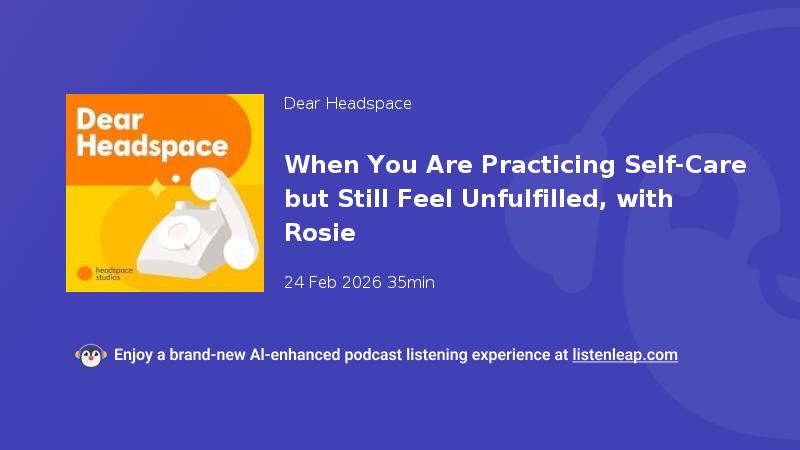 Dear Headspace

headspace studios

Dear Headspace

When You Are Practicing Self-Care but Still Feel Unfulfilled, with Rosie

24 Feb 2026 35min

Enjoy a brand-new AI-enhanced podcast listening experience at listenleap.com